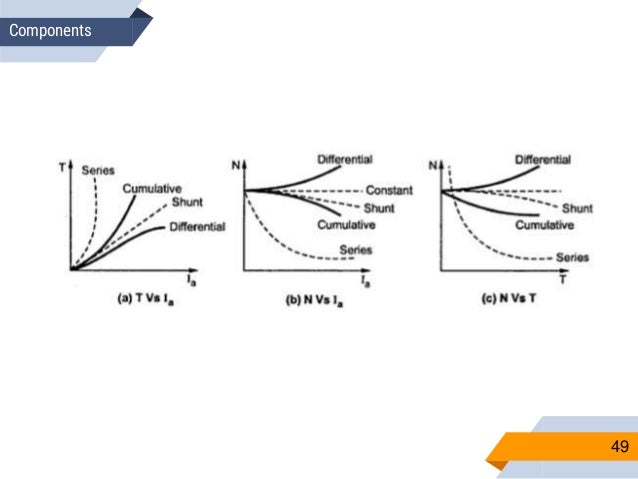 Components

T
Series
Cumulative
Shunt
Differential
$I_a$
(a) T Vs $I_a$

N
Differential
Constant
Shunt
Cumulative
Series
$I_a$
(b) N Vs $I_a$

N
Differential
Shunt
Cumulative
Series
T
(c) N Vs T

49